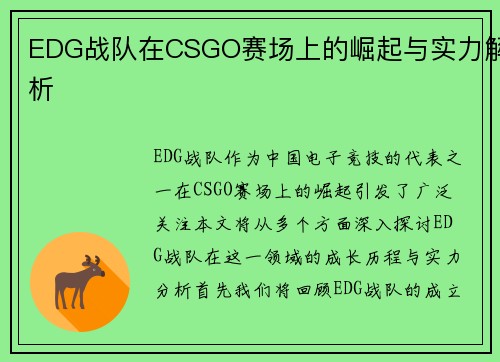 EDG战队在CSGO赛场上的崛起与实力解析

EDG战队作为中国电子竞技的代表之一在CSGO赛场上的崛起引发了广泛关注本文将从多个方面深入探讨EDG战队在这一领域的成长历程与实力分析首先我们将回顾EDG战队的成立